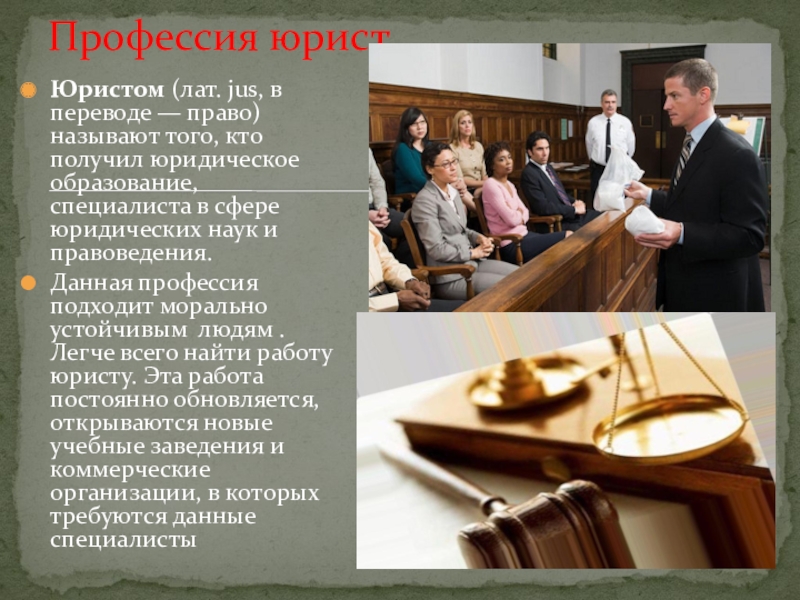 Профессия юрист

Юристом (лат. jus, в переводе — право) называют того, кто получил юридическое образование, специалиста в сфере юридических наук и правоведения.

Данная профессия подходит морально устойчивым людям . Легче всего найти работу юристу. Эта работа постоянно обновляется, открываются новые учебные заведения и коммерческие организации, в которых требуются данные специалисты